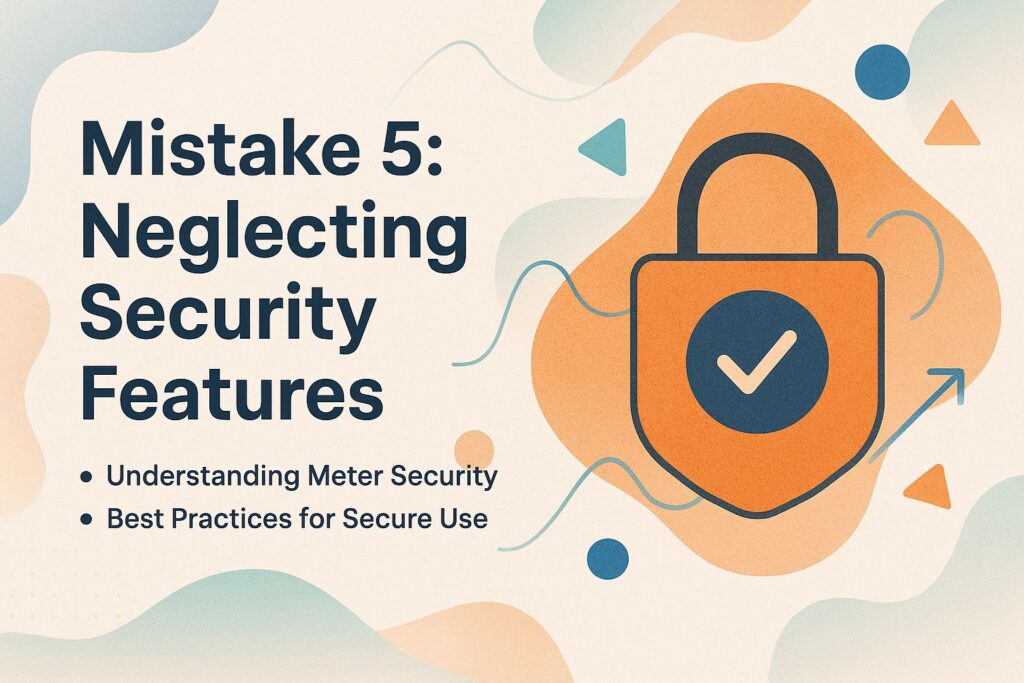 Mistake 5: Neglecting Security Features

• Understanding Meter Security
• Best Practices for Secure Use